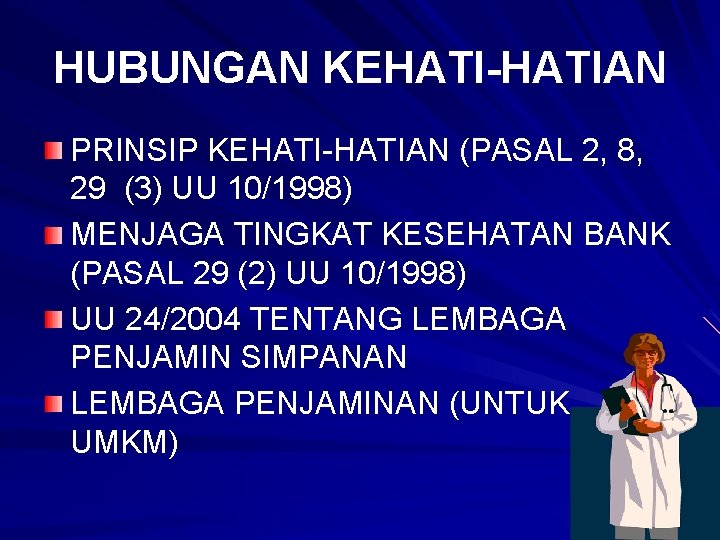 HUBUNGAN KEHATI-HATIAN

PRINSIP KEHATI-HATIAN (PASAL 2, 8, 29 (3) UU 10/1998)

MENJAGA TINGKAT KESEHATAN BANK (PASAL 29 (2) UU 10/1998)

UU 24/2004 TENTANG LEMBAGA PENJAMIN SIMPANAN

LEMBAGA PENJAMINAN (UNTUK UMKM)